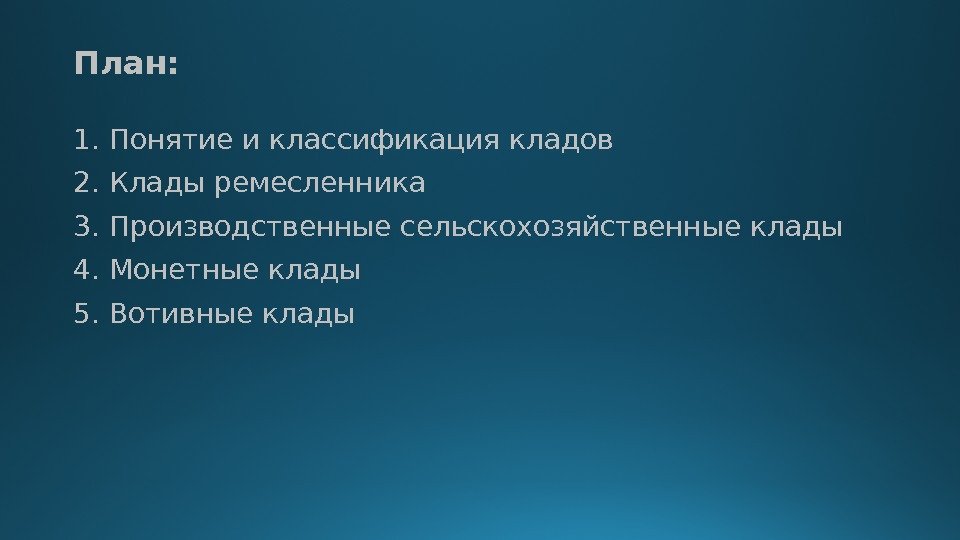 План:

1. Понятие и классификация кладов
2. Клады ремесленника
3. Производственные сельскохозяйственные клады
4. Монетные клады
5. Вотивные клады